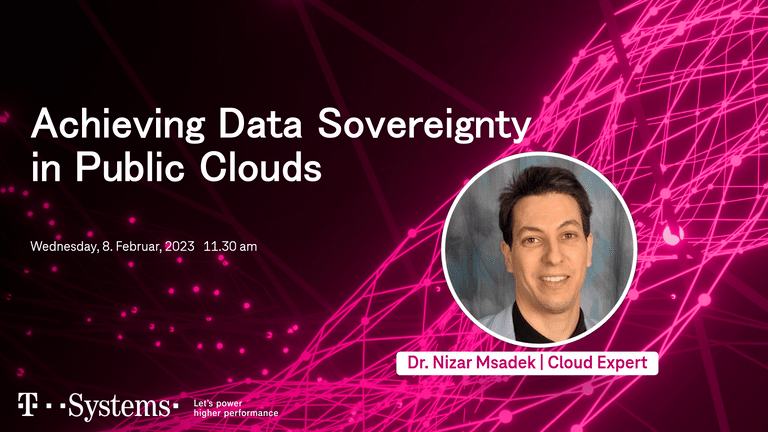 Achieving Data Sovereignty in Public Clouds

Wednesday, 8. Februar, 2023 11.30 am

Dr. Nizar Msadek | Cloud Expert

T · ·Systems·

Let's power higher performance